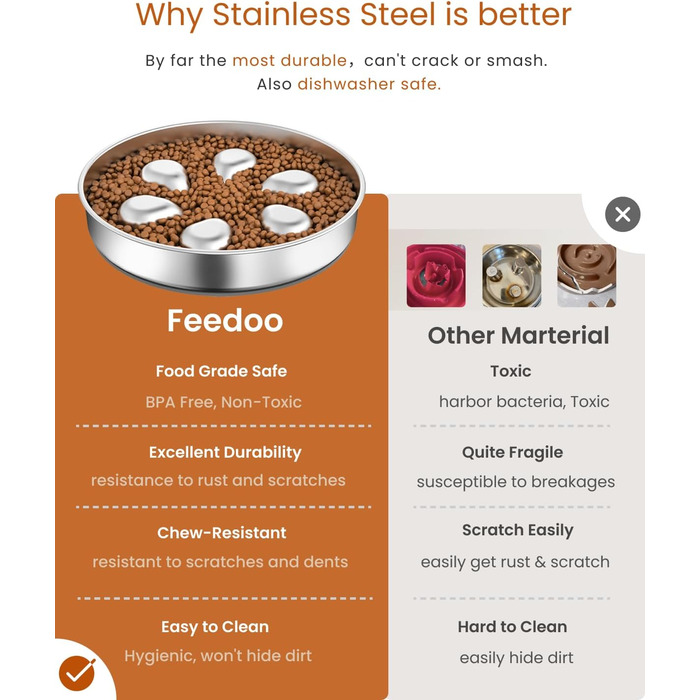 Why Stainless Steel is better

By far the most durable, can't crack or smash.
Also dishwasher safe.

Feedoo

Food Grade Safe
BPA Free, Non-Toxic

Excellent Durability
resistance to rust and scratches

Chew-Resistant
resistant to scratches and dents

Easy to Clean
Hygienic, won't hide dirt

Other Marterial

Toxic
harbor bacteria, Toxic

Quite Fragile
susceptible to breakages

Scratch Easily
easily get rust & scratch

Hard to Clean
easily hide dirt